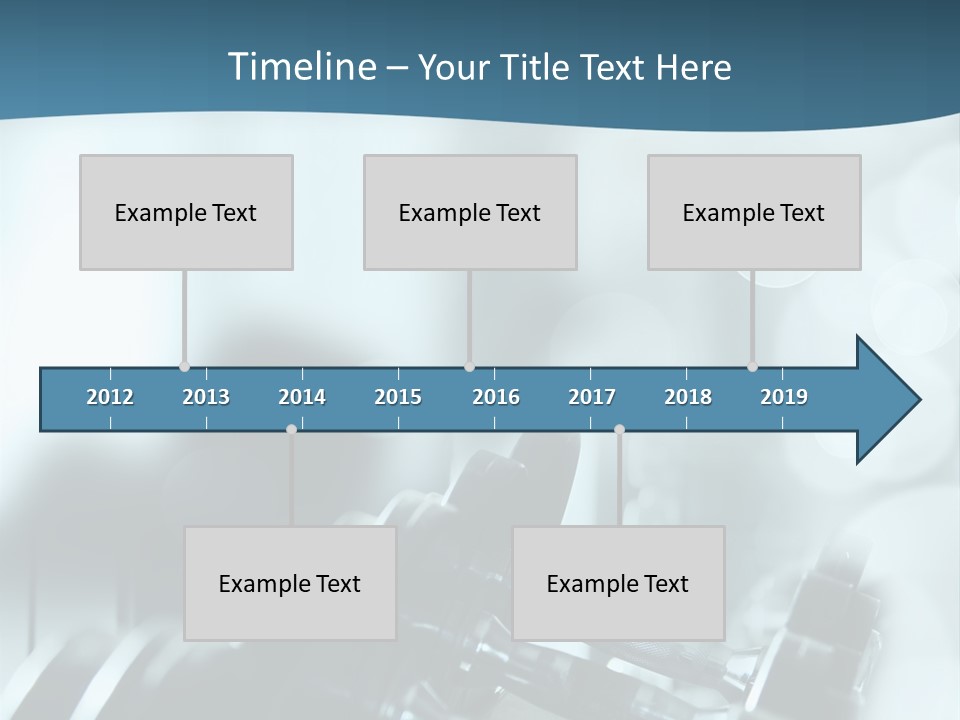 Timeline – Your Title Text Here

Example Text

Example Text

Example Text

2012 2013 2014 2015 2016 2017 2018 2019

Example Text

Example Text